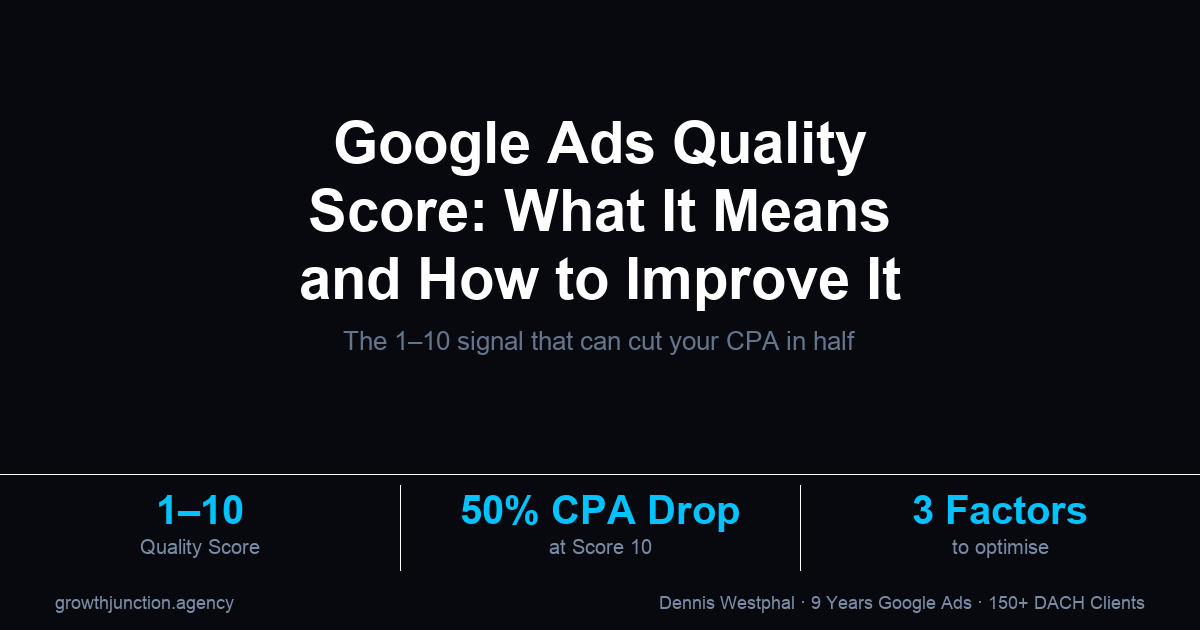 Google Ads Quality Score: What It Means and How to Improve It

The 1–10 signal that can cut your CPA in half

1–10
Quality Score

50% CPA Drop
at Score 10

3 Factors
to optimise

growthjunction.agency

Dennis Westphal · 9 Years Google Ads · 150+ DACH Clients